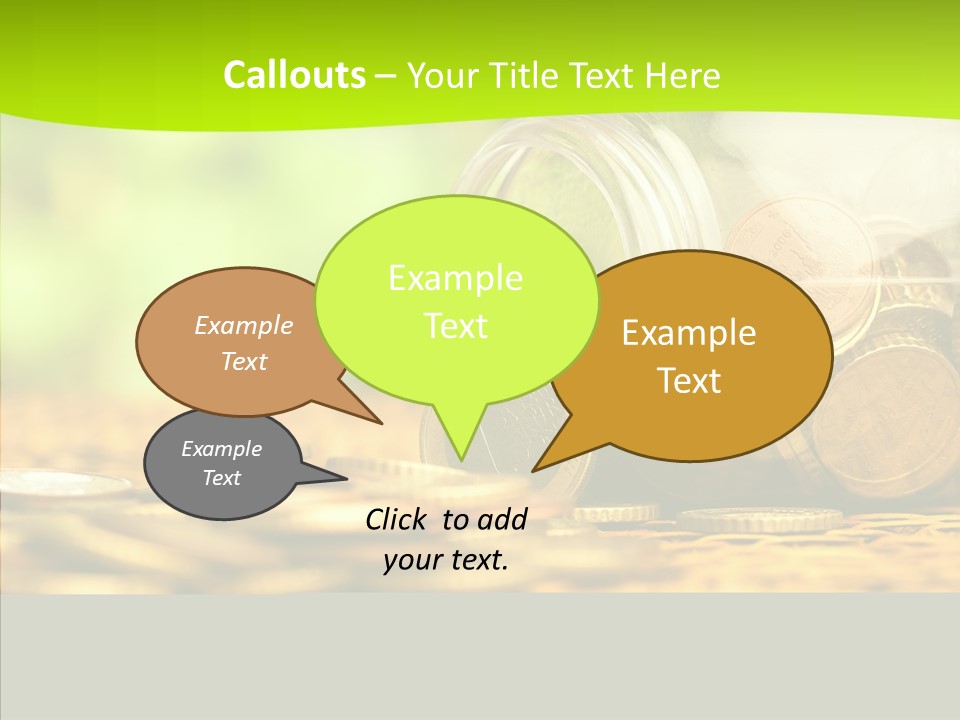 Callouts – Your Title Text Here

Example Text

Example Text

Example Text

Example Text

Click to add your text.